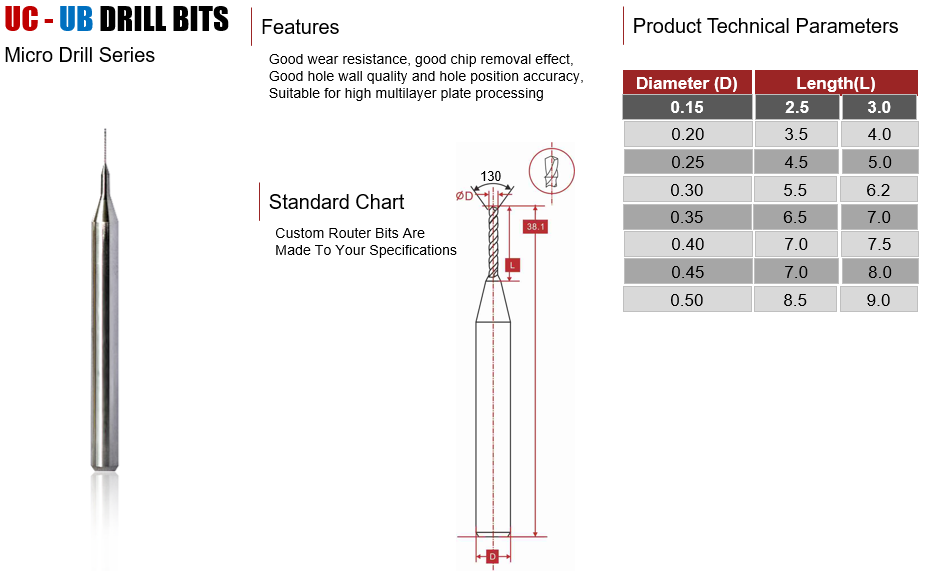 UC - UB DRILL BITS
Micro Drill Series

Features

Good wear resistance, good chip removal effect, Good hole wall quality and hole position accuracy, Suitable for high multilayer plate processing

Standard Chart

Custom Router Bits Are Made To Your Specifications

130
ØD
38.1
L
D

Product Technical Parameters

| Diameter (D) | Length(L) | |
|---|---|---|
| 0.15 | 2.5 | 3.0 |
| 0.20 | 3.5 | 4.0 |
| 0.25 | 4.5 | 5.0 |
| 0.30 | 5.5 | 6.2 |
| 0.35 | 6.5 | 7.0 |
| 0.40 | 7.0 | 7.5 |
| 0.45 | 7.0 | 8.0 |
| 0.50 | 8.5 | 9.0 |